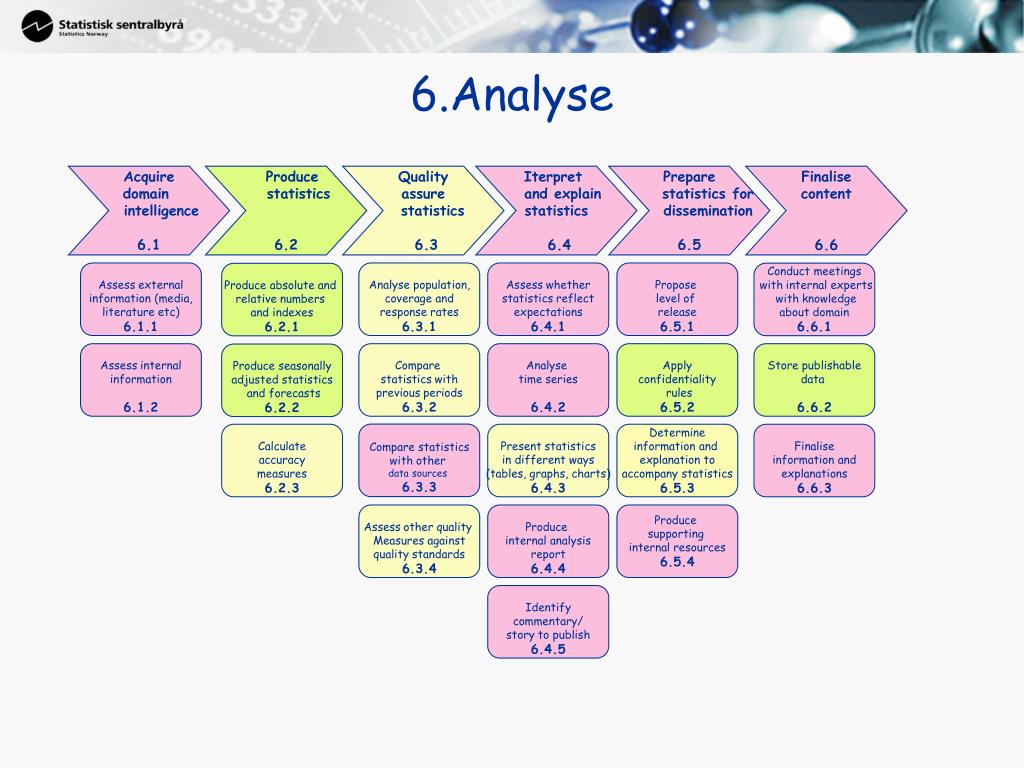 Statistisk sentralbyrå
Statistics Norway

6.Analyse

Acquire domain intelligence
6.1

Produce statistics
6.2

Quality assure statistics
6.3

Iterpret and explain statistics
6.4

Prepare statistics for dissemination
6.5

Finalise content
6.6

Assess external information (media, literature etc)
6.1.1

Assess internal information
6.1.2

Produce absolute and relative numbers and indexes
6.2.1

Produce seasonally adjusted statistics and forecasts
6.2.2

Calculate accuracy measures
6.2.3

Analyse population, coverage and response rates
6.3.1

Compare statistics with previous periods
6.3.2

Compare statistics with other data sources
6.3.3

Assess other quality Measures against quality standards
6.3.4

Assess whether statistics reflect expectations
6.4.1

Analyse time series
6.4.2

Present statistics in different ways (tables, graphs, charts)
6.4.3

Produce internal analysis report
6.4.4

Identify commentary/ story to publish
6.4.5

Propose level of release
6.5.1

Apply confidentiality rules
6.5.2

Determine information and explanation to accompany statistics
6.5.3

Produce supporting internal resources
6.5.4

Conduct meetings with internal experts with knowledge about domain
6.6.1

Store publishable data
6.6.2

Finalise information and explanations
6.6.3